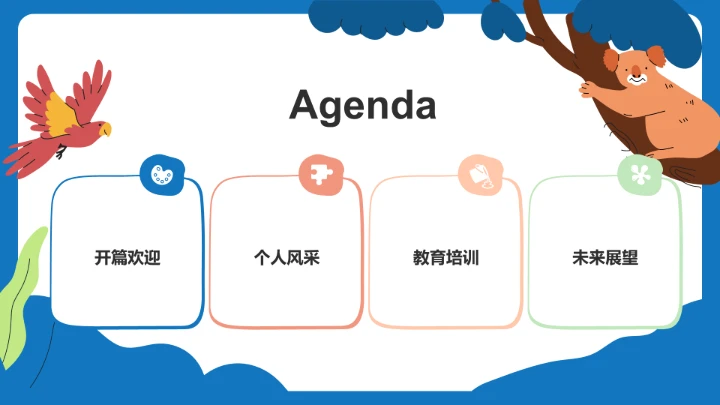 Agenda

开篇欢迎

个人风采

教育培训

未来展望